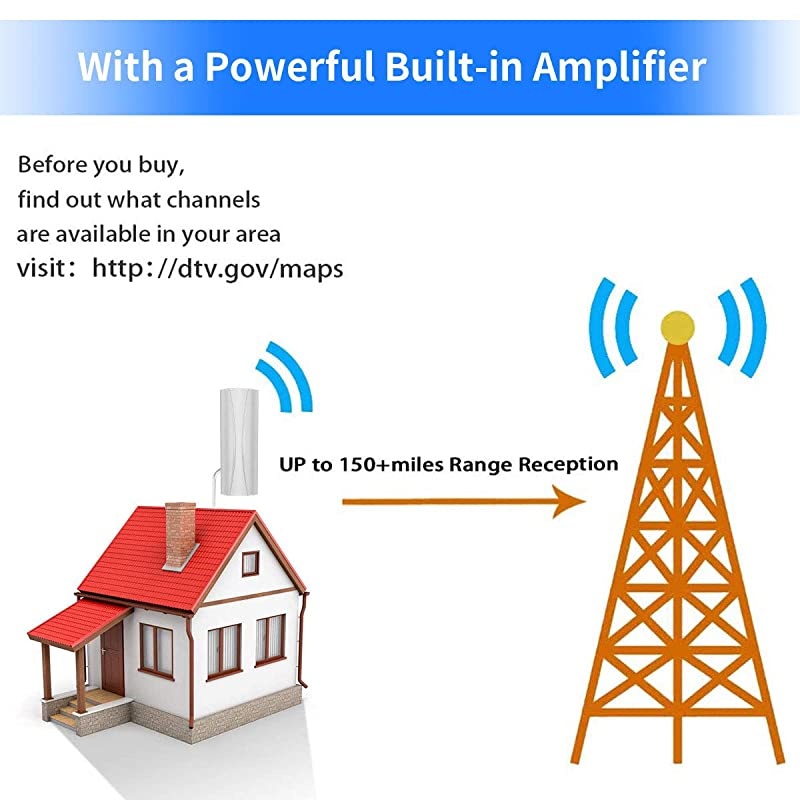 With a Powerful Built-in Amplifier

Before you buy,
find out what channels
are available in your area
visit：http://dtv.gov/maps

UP to 150+miles Range Reception